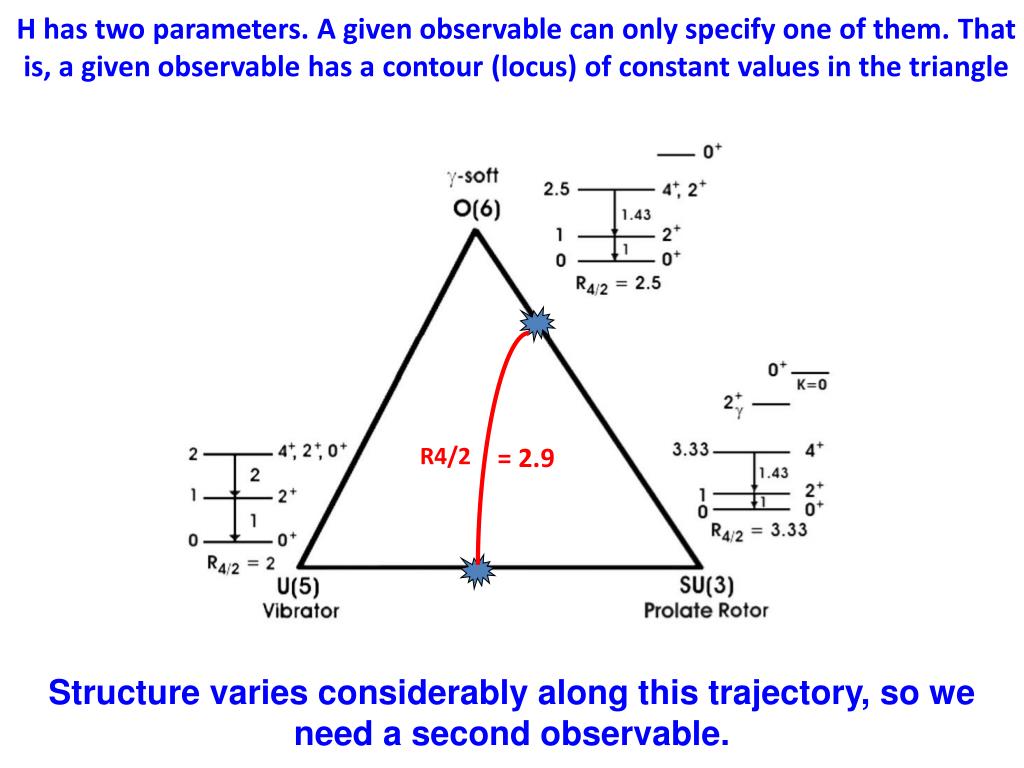 H has two parameters. A given observable can only specify one of them. That is, a given observable has a contour (locus) of constant values in the triangle

$\gamma$-soft
O(6)

$0^+$
2.5 $4^+, 2^+$
1.43
1 $2^+$
1
0 $0^+$
$R_{4/2} = 2.5$

$0^+$
K=0
$2^+_\gamma$

2 $4^+, 2^+, 0^+$
2
1 $2^+$
1
0 $0^+$
$R_{4/2} = 2$

R4/2 = 2.9

3.33 $4^+$
1.43
1 $2^+$
1
0 $0^+$
$R_{4/2} = 3.33$

U(5)
Vibrator

SU(3)
Prolate Rotor

Structure varies considerably along this trajectory, so we need a second observable.